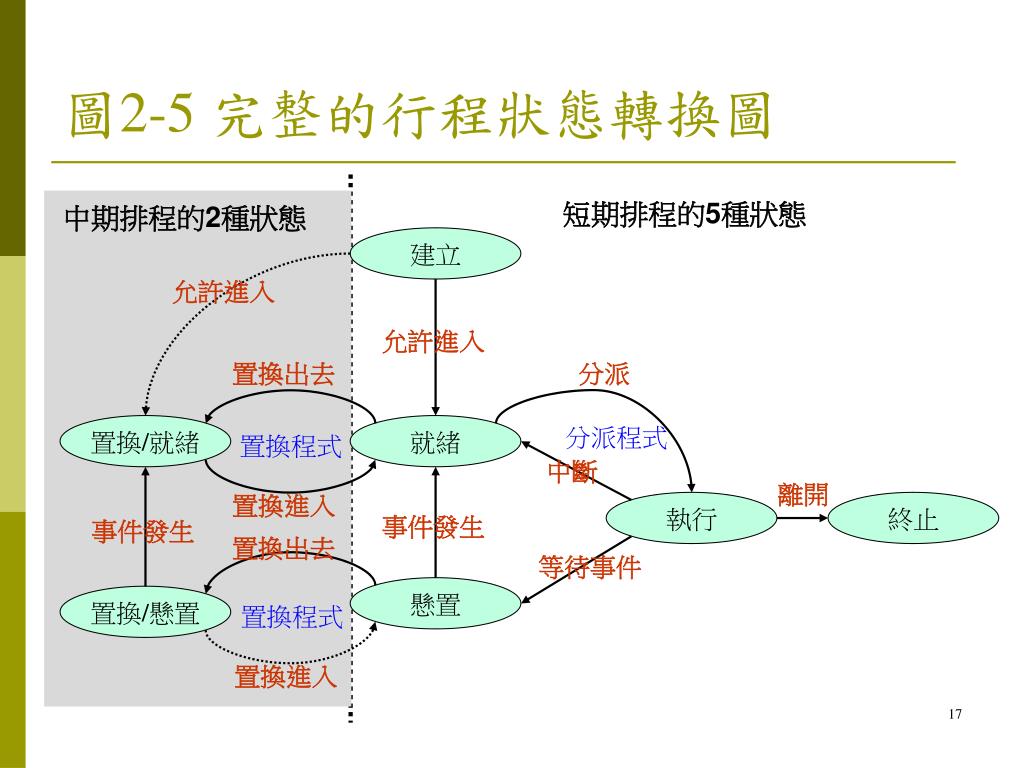 圖2-5 完整的行程狀態轉換圖

中期排程的2種狀態

短期排程的5種狀態

建立

允許進入

允許進入

置換出去

分派

置換/就緒

置換程式

就緒

分派程式

中斷

置換進入

離開

事件發生

事件發生

執行

終止

置換出去

等待事件

置換/懸置

置換程式

懸置

置換進入

17